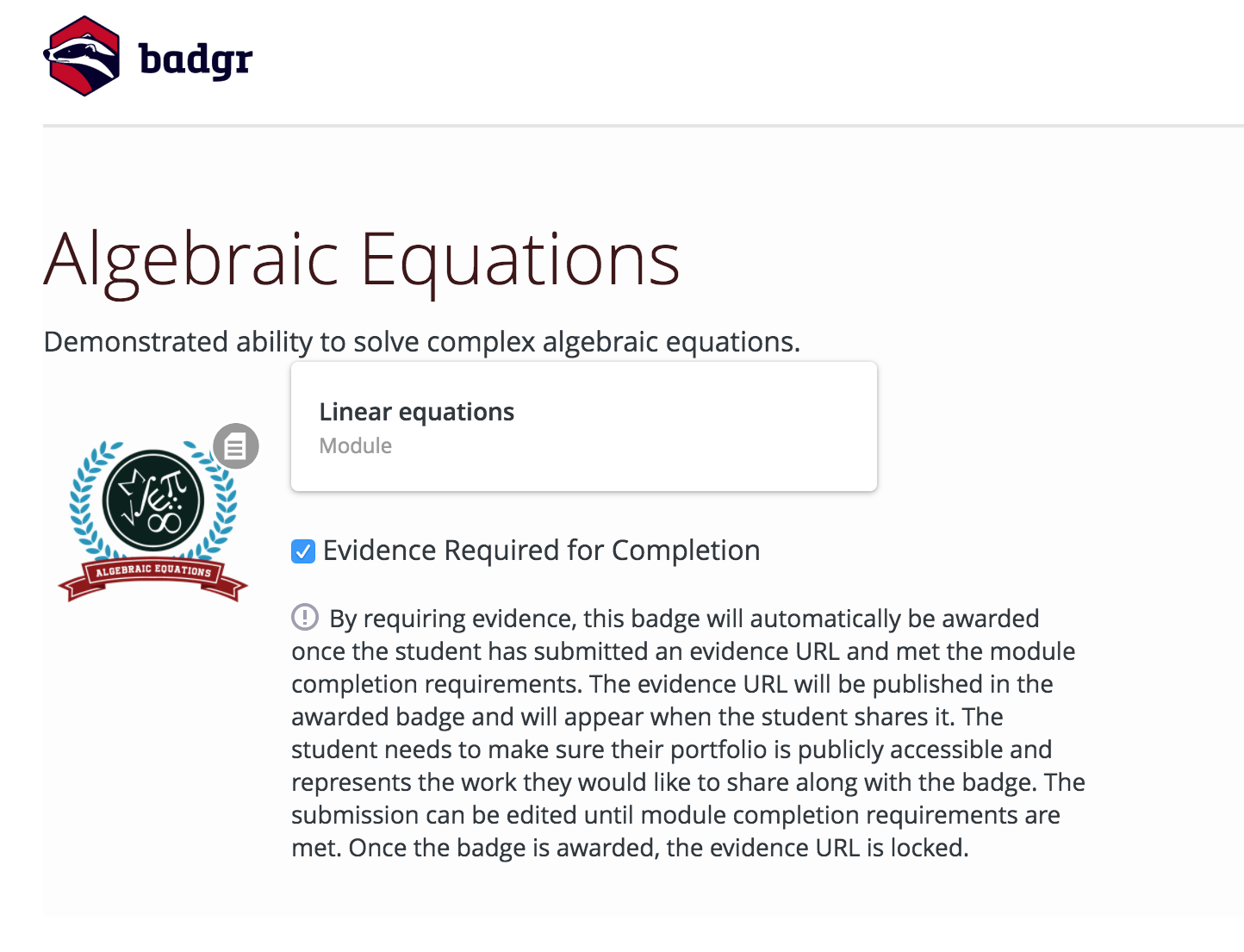 badgr

Algebraic Equations

Demonstrated ability to solve complex algebraic equations.

ALGEBRAIC EQUATIONS

Linear equations
Module

Evidence Required for Completion

By requiring evidence, this badge will automatically be awarded once the student has submitted an evidence URL and met the module completion requirements. The evidence URL will be published in the awarded badge and will appear when the student shares it. The student needs to make sure their portfolio is publicly accessible and represents the work they would like to share along with the badge. The submission can be edited until module completion requirements are met. Once the badge is awarded, the evidence URL is locked.